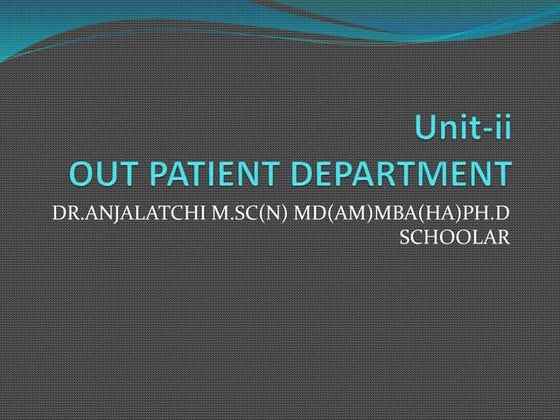 Unit-ii
OUT PATIENT DEPARTMENT

DR.ANJALATCHI M.SC(N) MD(AM)MBA(HA)PH.D SCHOOLAR